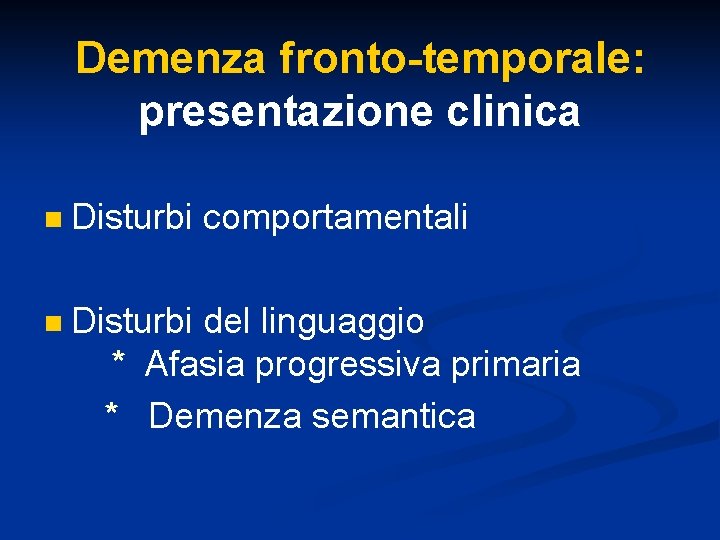 Demenza fronto-temporale:
presentazione clinica

Disturbi comportamentali

Disturbi del linguaggio
* Afasia progressiva primaria
* Demenza semantica